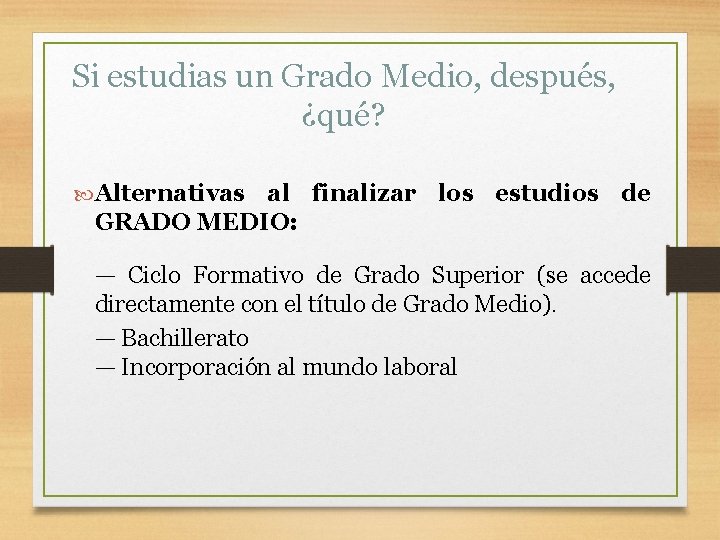 Si estudias un Grado Medio, después, ¿qué?

Alternativas al finalizar los estudios de GRADO MEDIO:

— Ciclo Formativo de Grado Superior (se accede directamente con el título de Grado Medio).

— Bachillerato
— Incorporación al mundo laboral